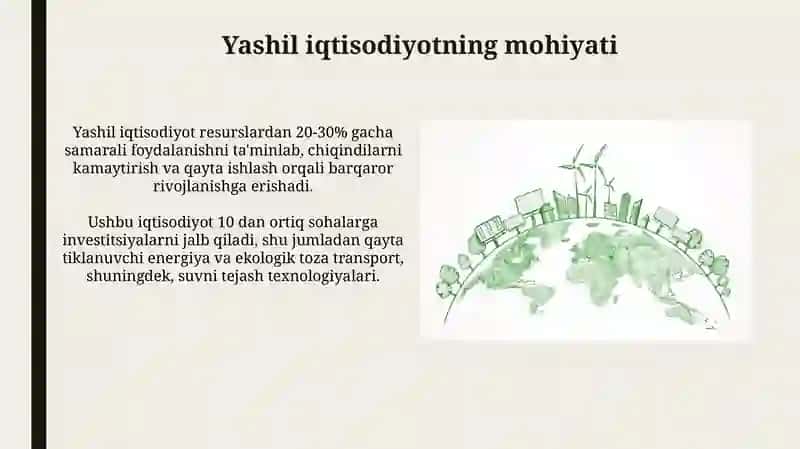 Yashil iqtisodiyotning mohiyati

Yashil iqtisodiyot resurslardan 20-30% gacha samarali foydalanishni ta'minlab, chiqindilarni kamaytirish va qayta ishlash orqali barqaror rivojlanishga erishadi.

Ushbu iqtisodiyot 10 dan ortiq sohalarga investitsiyalarni jalb qiladi, shu jumladan qayta tiklanuvchi energiya va ekologik toza transport, shuningdek, suvni tejash texnologiyalari.